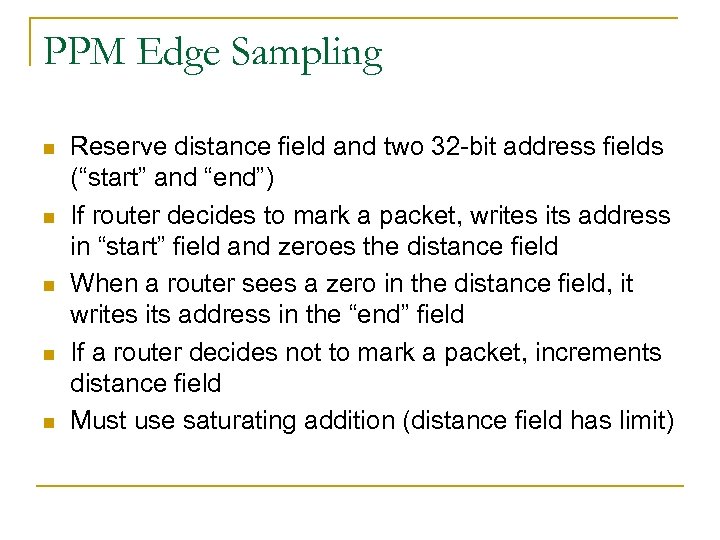 PPM Edge Sampling

- Reserve distance field and two 32-bit address fields (“start” and “end”)
- If router decides to mark a packet, writes its address in “start” field and zeroes the distance field
- When a router sees a zero in the distance field, it writes its address in the “end” field
- If a router decides not to mark a packet, increments distance field
- Must use saturating addition (distance field has limit)